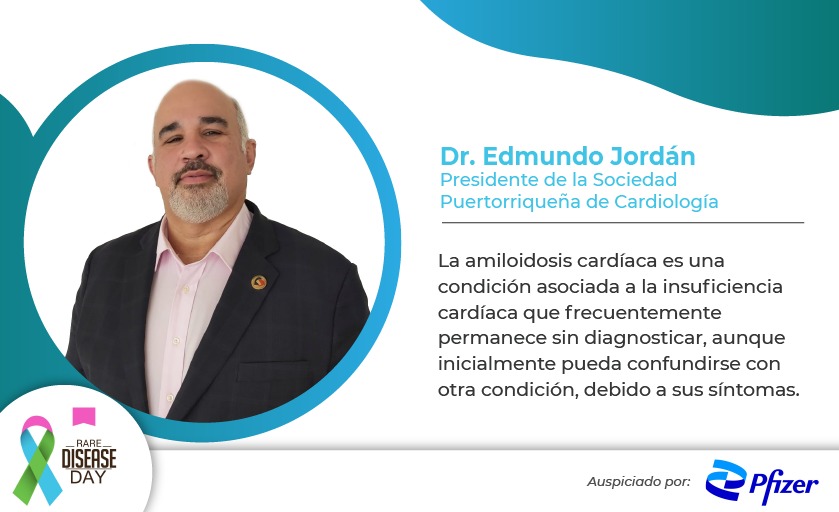 Dr. Edmundo Jordán
Presidente de la Sociedad Puertorriqueña de Cardiología

La amiloidosis cardíaca es una condición asociada a la insuficiencia cardíaca que frecuentemente permanece sin diagnosticar, aunque inicialmente pueda confundirse con otra condición, debido a sus síntomas.

RARE DISEASE DAY

Auspiciado por: Pfizer